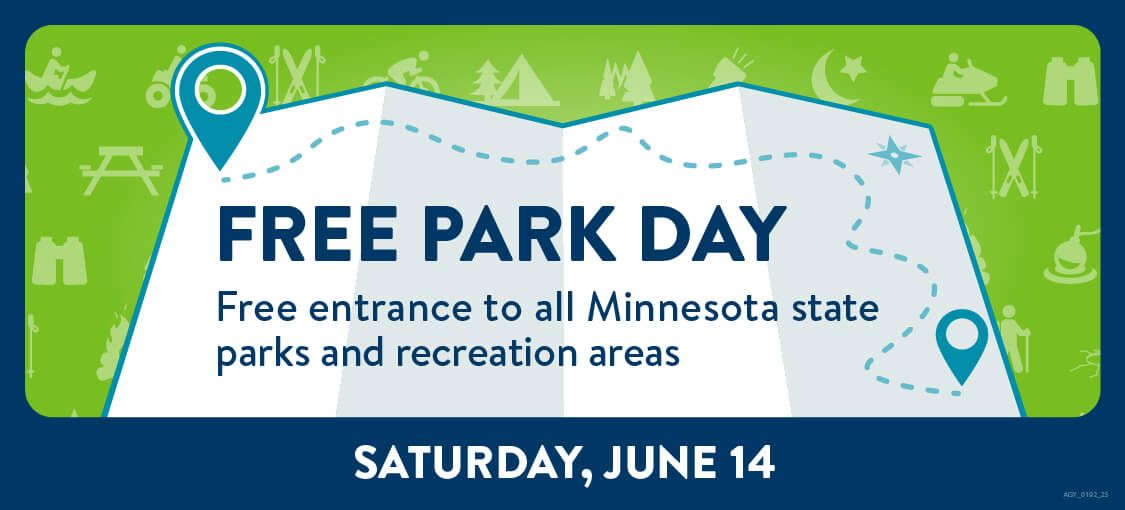 FREE PARK DAY

Free entrance to all Minnesota state parks and recreation areas

SATURDAY, JUNE 14

AGY_0192_25